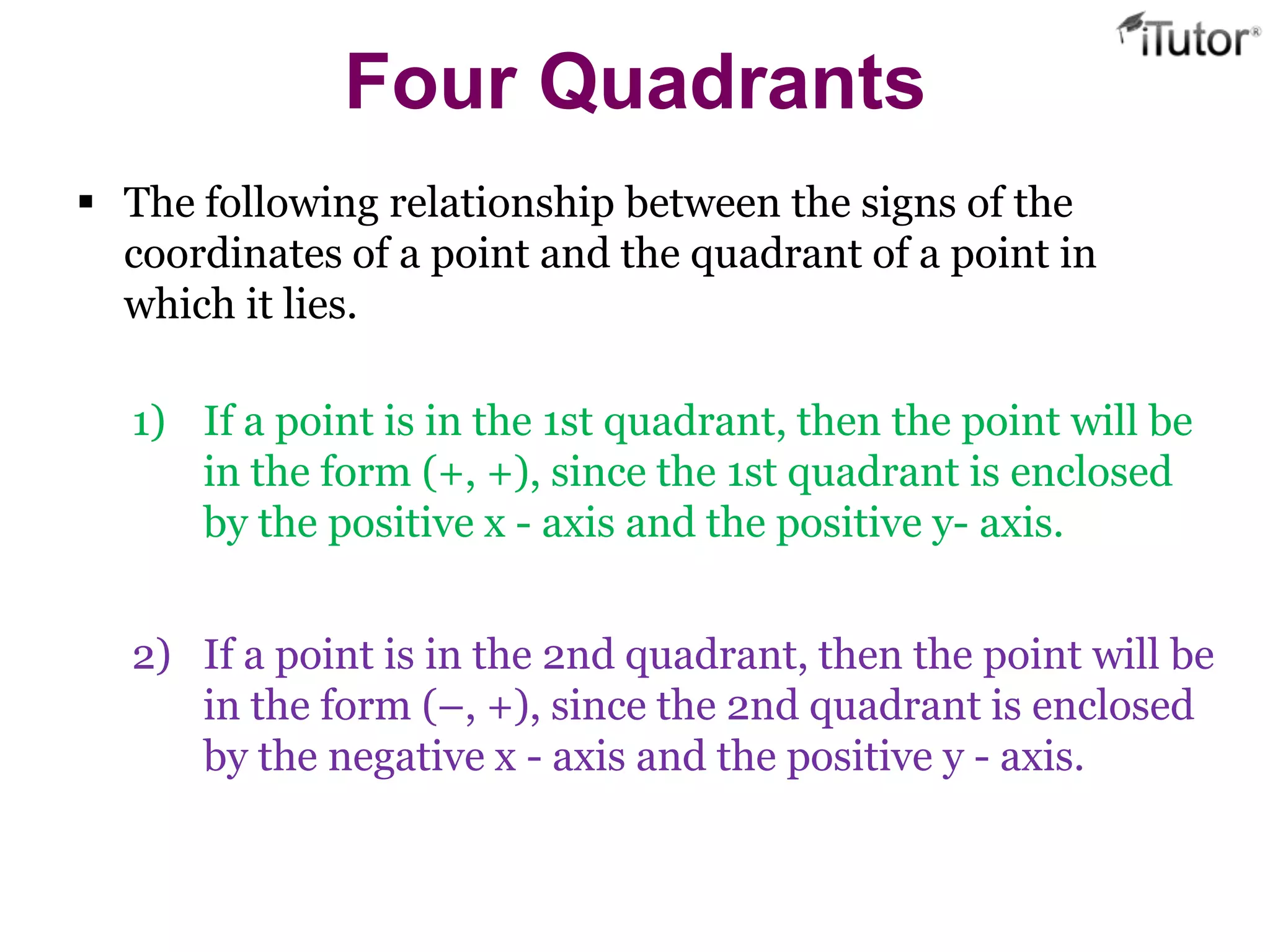 iTutor®

Four Quadrants

▪ The following relationship between the signs of the coordinates of a point and the quadrant of a point in which it lies.

1) If a point is in the 1st quadrant, then the point will be in the form (+, +), since the 1st quadrant is enclosed by the positive x - axis and the positive y- axis.

2) If a point is in the 2nd quadrant, then the point will be in the form (–, +), since the 2nd quadrant is enclosed by the negative x - axis and the positive y - axis.